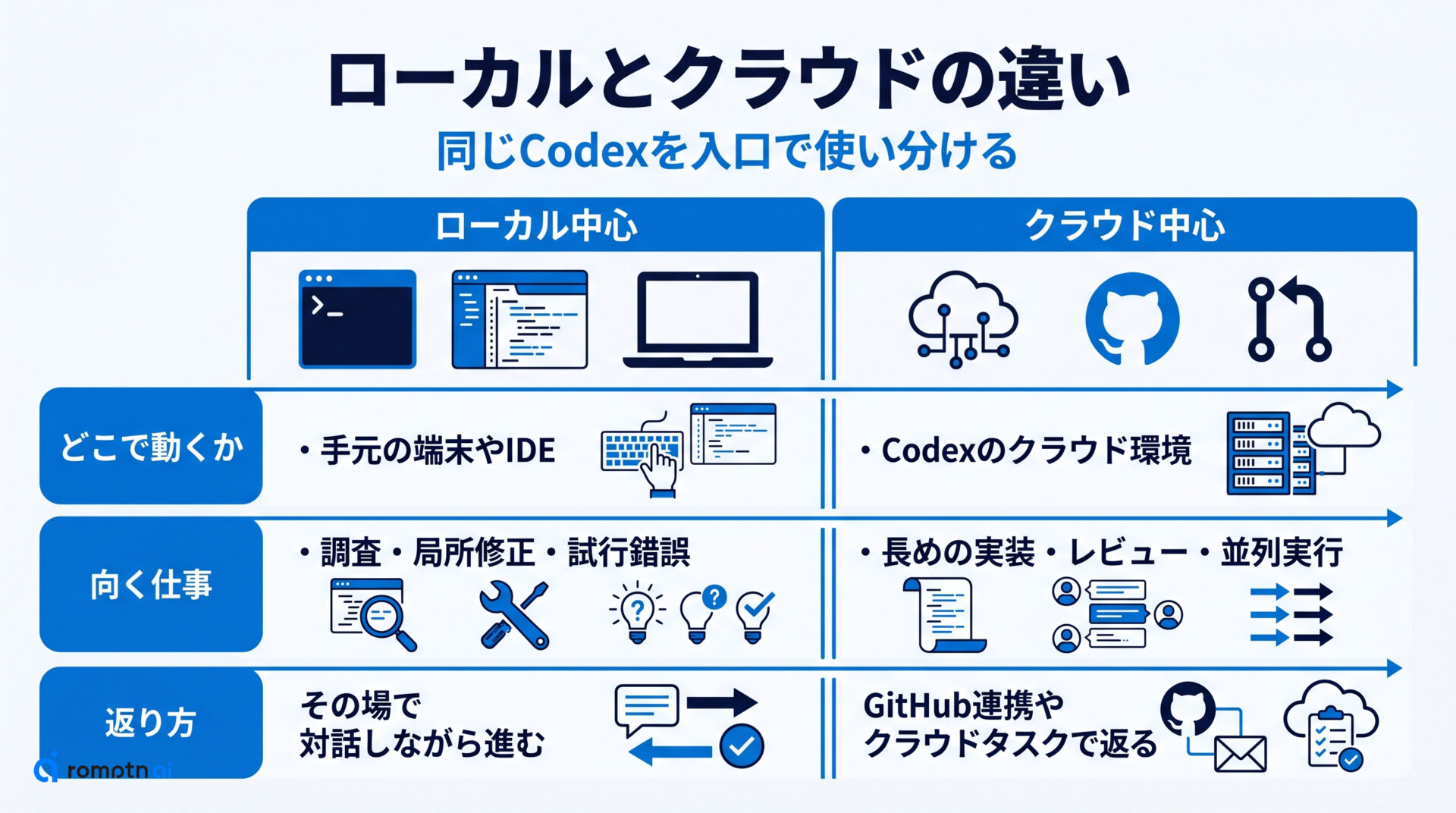 ローカルとクラウドの違い
同じCodexを入口で使い分ける

| | ローカル中心 | クラウド中心 |
|---|---|---|
| どこで動くか | ・手元の端末やIDE | ・Codexのクラウド環境 |
| 向く仕事 | ・調査・局所修正・試行錯誤 | ・長めの実装・レビュー・並列実行 |
| 返り方 | その場で対話しながら進む | GitHub連携やクラウドタスクで返る |

romptn ai